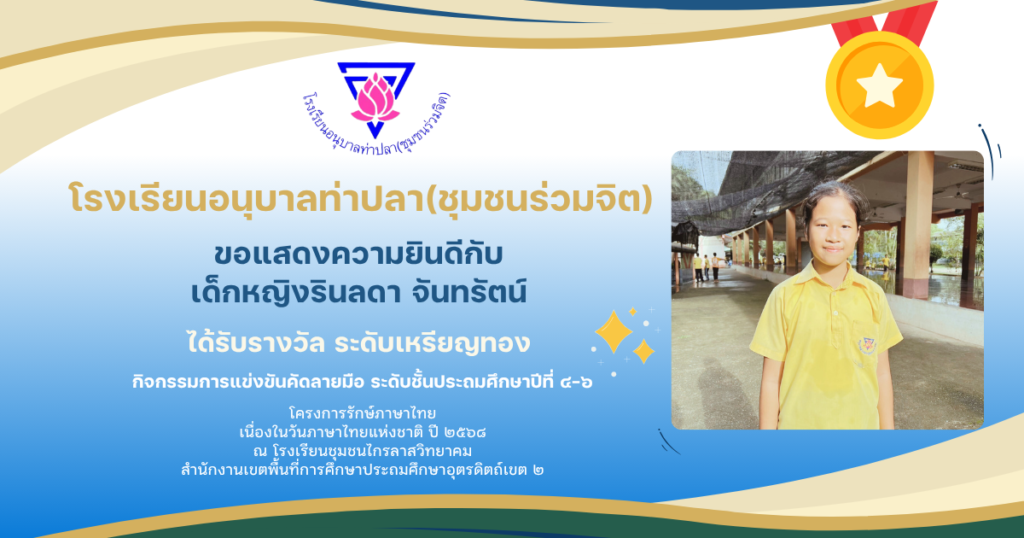 โรงเรียนอนุบาลท่าปลา(ชุมชนร่วมจิต)

โรงเรียนอนุบาลท่าปลา(ชุมชนร่วมจิต)

ขอแสดงความยินดีกับ
เด็กหญิงรินลดา จันทรัตน์

ได้รับรางวัล ระดับเหรียญทอง

กิจกรรมการแข่งขันคัดลายมือ ระดับชั้นประถมศึกษาปีที่ ๔-๖

โครงการรักษ์ภาษาไทย
เนื่องในวันภาษาไทยแห่งชาติ ปี ๒๕๖๘
ณ โรงเรียนชุมชนไกรลาสวิทยาคม
สำนักงานเขตพื้นที่การศึกษาประถมศึกษาอุตรดิตถ์เขต ๒